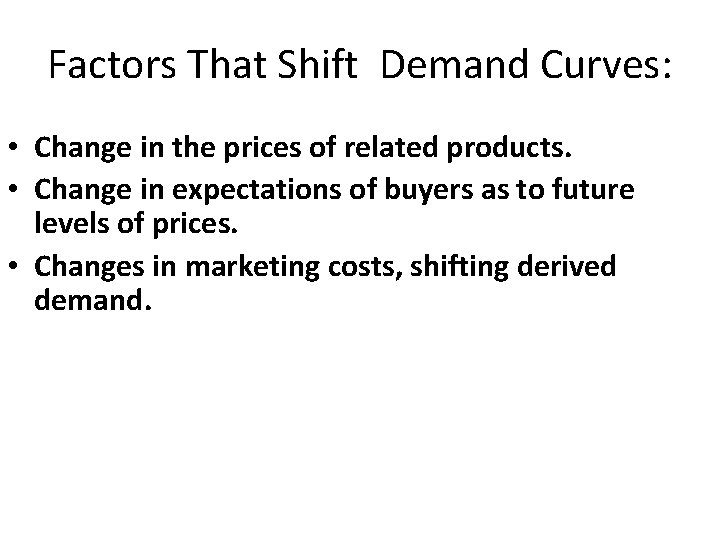 Factors That Shift Demand Curves:

• Change in the prices of related products.
• Change in expectations of buyers as to future levels of prices.
• Changes in marketing costs, shifting derived demand.